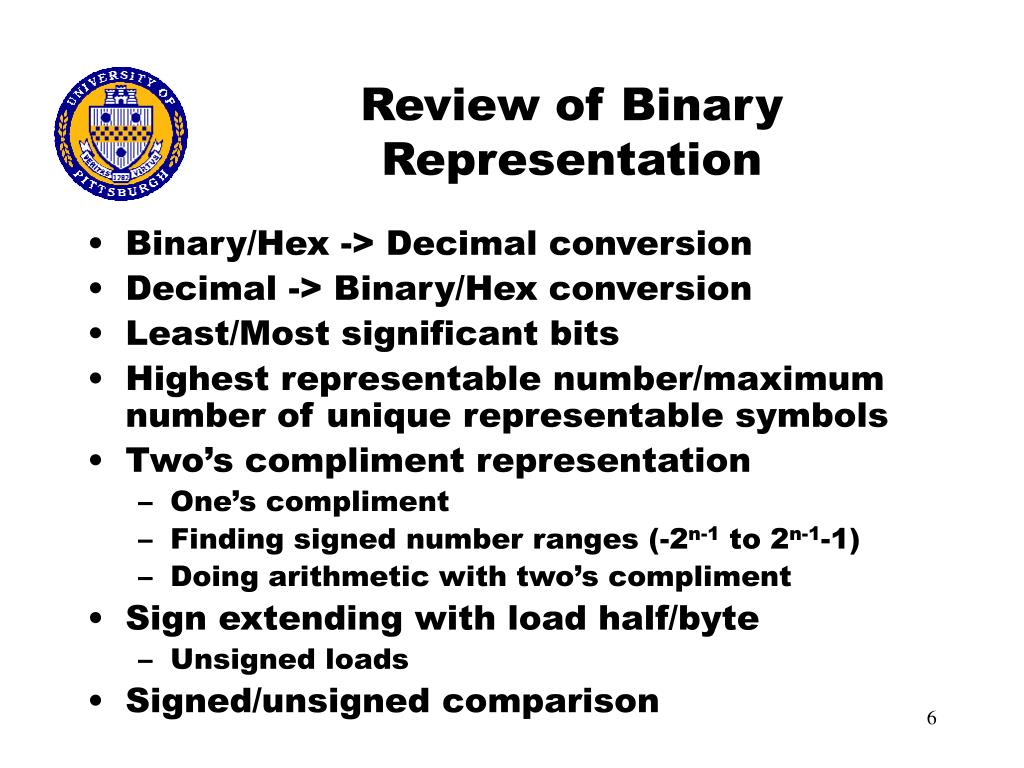 UNIVERSITY OF PITTSBURGH
VERITAS 1787 VIRTUS

Review of Binary Representation

• Binary/Hex -> Decimal conversion
• Decimal -> Binary/Hex conversion
• Least/Most significant bits
• Highest representable number/maximum number of unique representable symbols
• Two's compliment representation
– One's compliment
– Finding signed number ranges ($-2^{n-1}$ to $2^{n-1}-1$)
– Doing arithmetic with two's compliment
• Sign extending with load half/byte
– Unsigned loads
• Signed/unsigned comparison

6